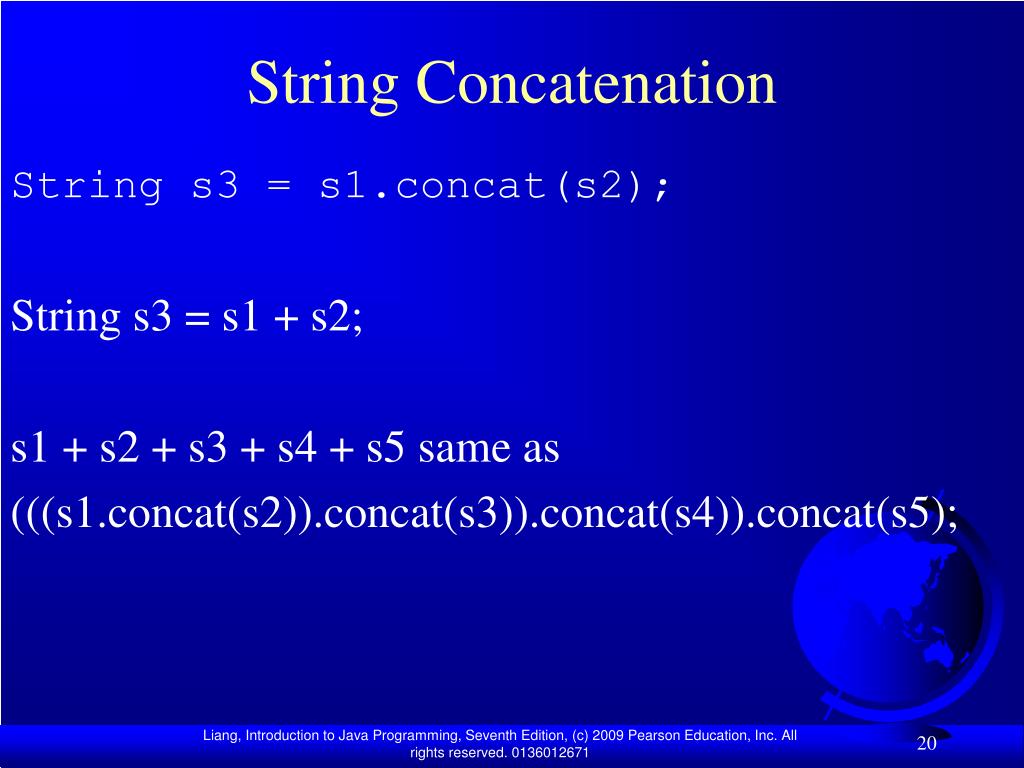 String Concatenation

String s3 = s1.concat(s2);

String s3 = s1 + s2;

s1 + s2 + s3 + s4 + s5 same as
(((s1.concat(s2)).concat(s3)).concat(s4)).concat(s5);

Liang, Introduction to Java Programming, Seventh Edition, (c) 2009 Pearson Education, Inc. All rights reserved. 0136012671

20